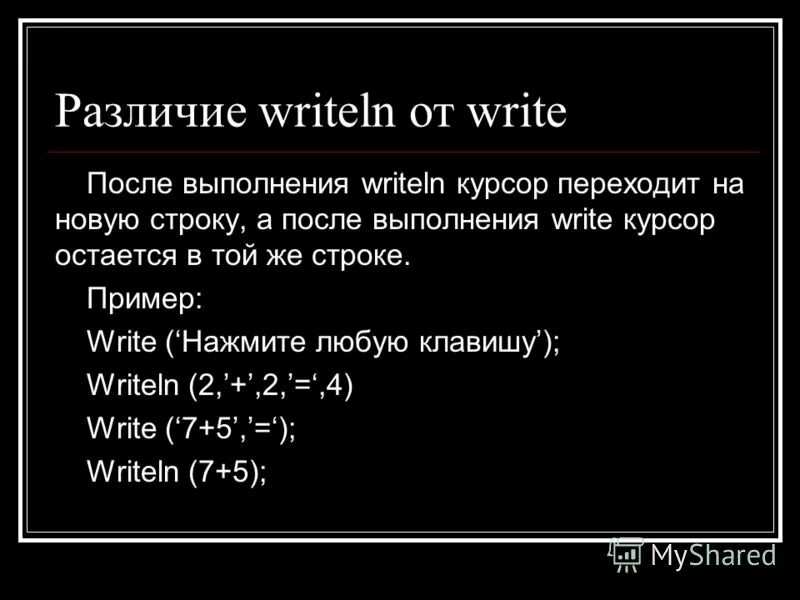 Различие writeln от write

После выполнения writeln курсор переходит на новую строку, а после выполнения write курсор остается в той же строке.

Пример:

Write (‘Нажмите любую клавишу’);

Writeln (2,’+’,2,’=‘,4)

Write (‘7+5’,’=‘);

Writeln (7+5);

MyShared